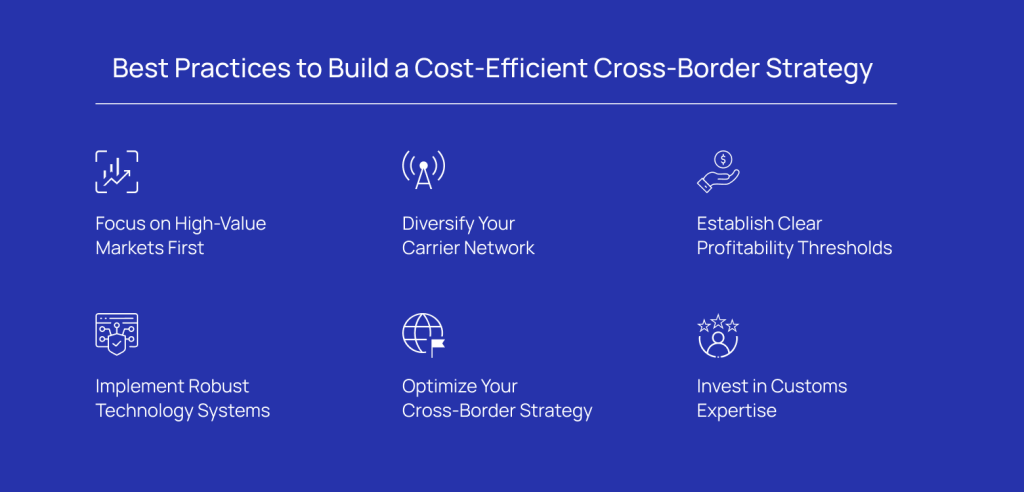 Best Practices to Build a Cost-Efficient Cross-Border Strategy

Focus on High-Value Markets First

Diversify Your Carrier Network

Establish Clear Profitability Thresholds

Implement Robust Technology Systems

Optimize Your Cross-Border Strategy

Invest in Customs Expertise